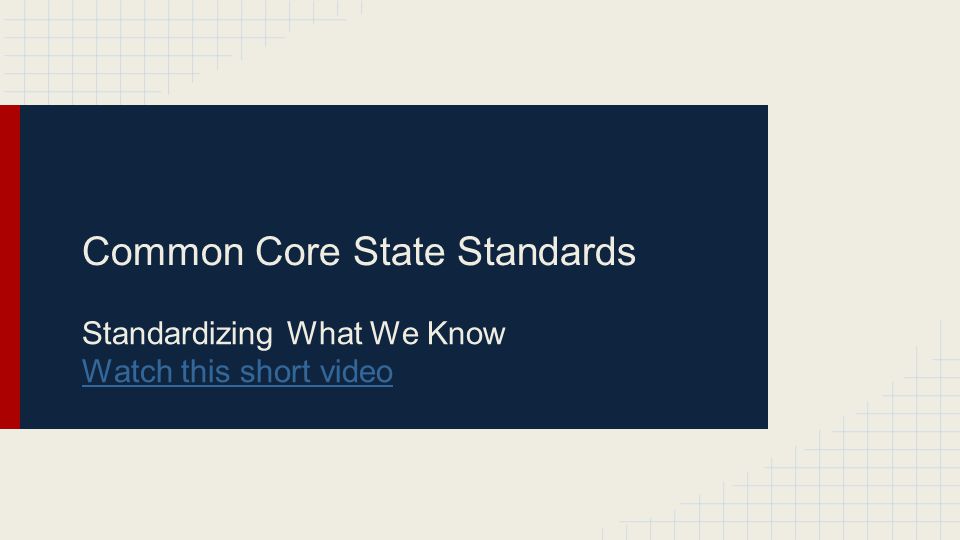 Common Core State Standards

Standardizing What We Know
Watch this short video